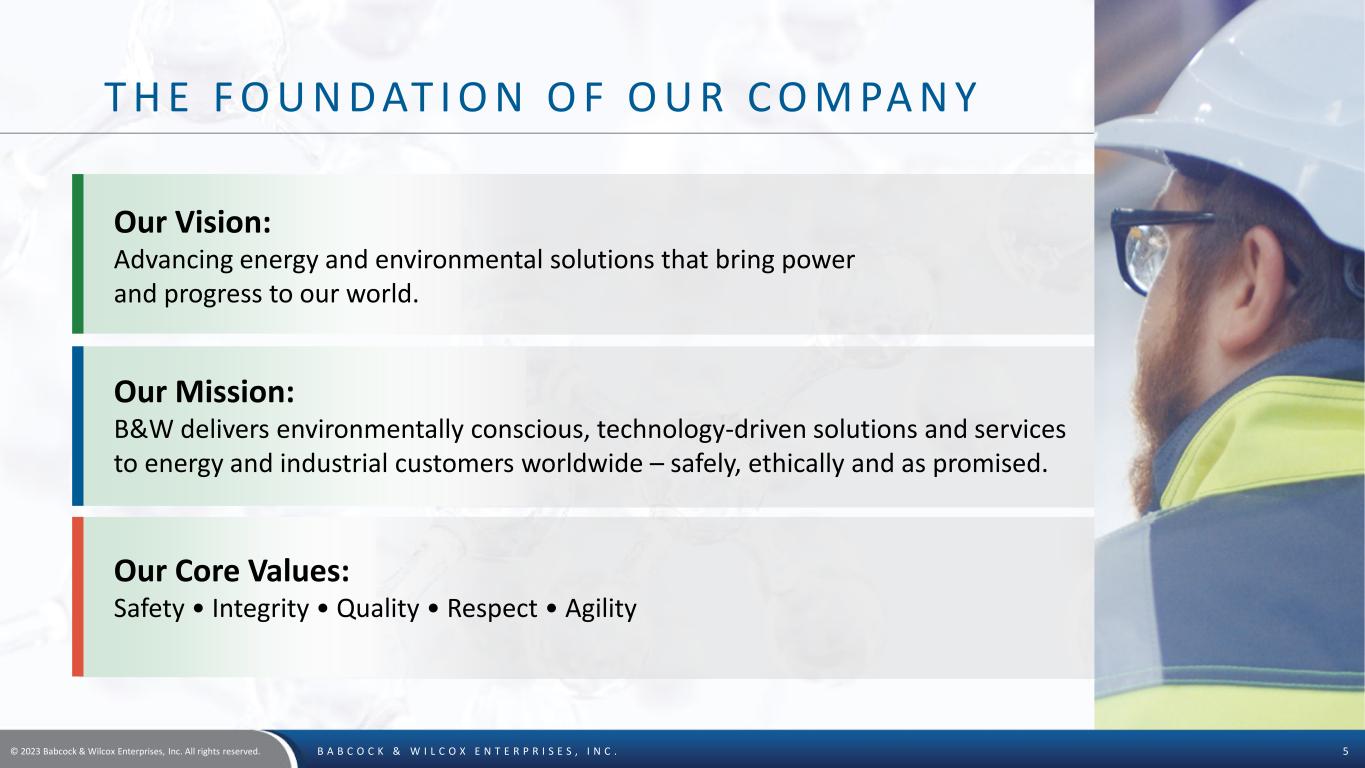 THE FOUNDATION OF OUR COMPANY

Our Vision:
Advancing energy and environmental solutions that bring power and progress to our world.

Our Mission:
B&W delivers environmentally conscious, technology-driven solutions and services to energy and industrial customers worldwide – safely, ethically and as promised.

Our Core Values:
Safety • Integrity • Quality • Respect • Agility

© 2023 Babcock & Wilcox Enterprises, Inc. All rights reserved.

BABCOCK & WILCOX ENTERPRISES, INC.

5